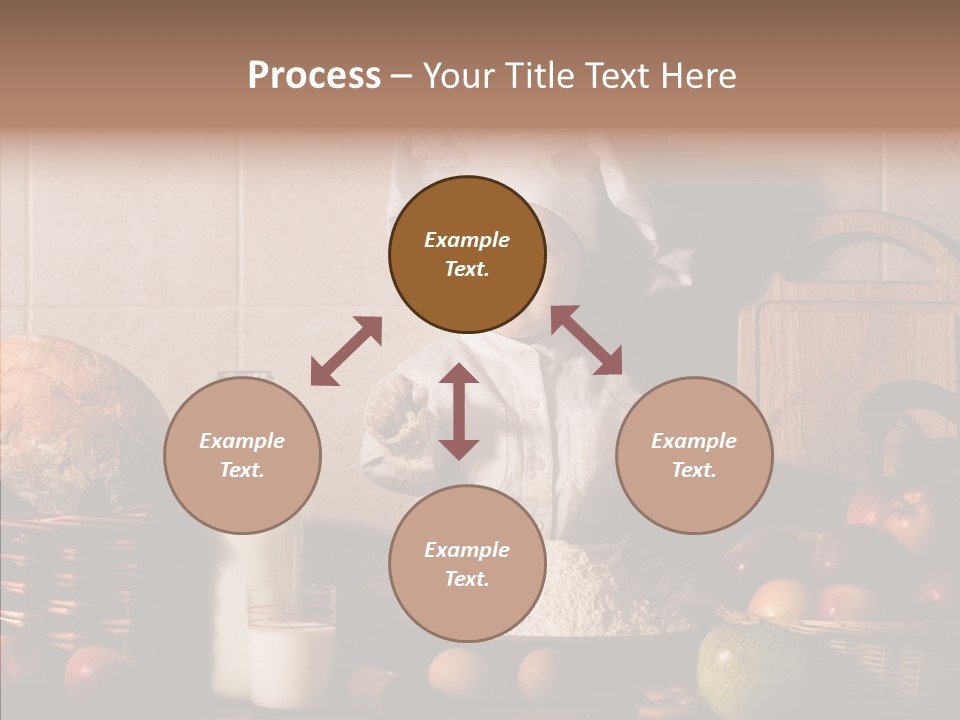 Process – Your Title Text Here

Example Text.

Example Text.

Example Text.

Example Text.